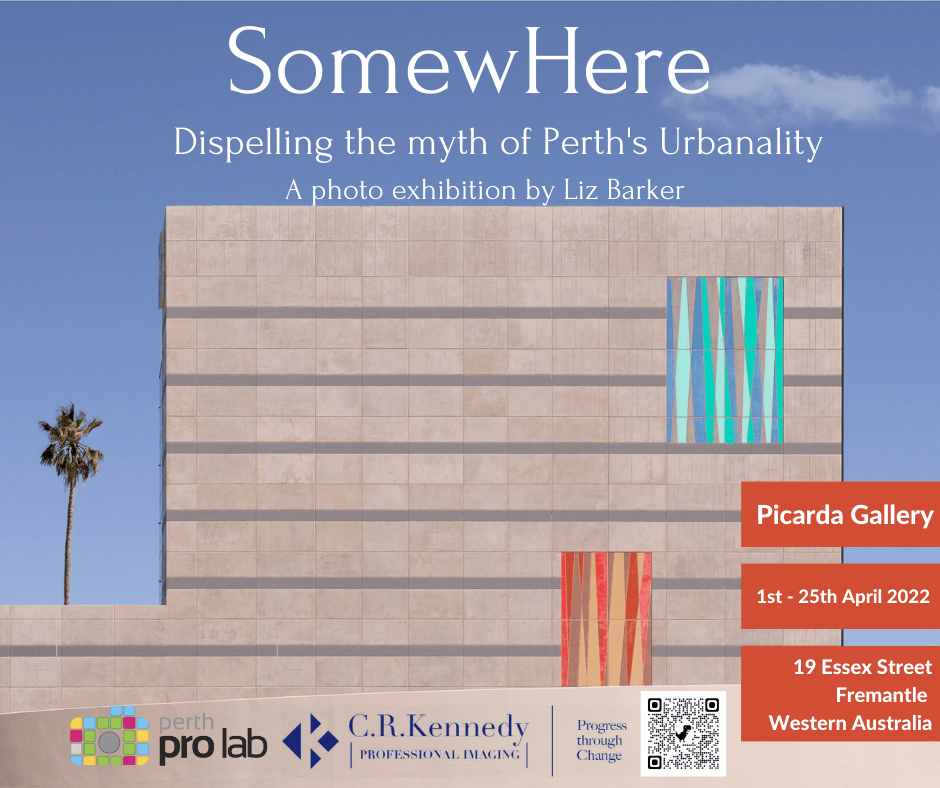 SomewHere

Dispelling the myth of Perth's Urbanality

A photo exhibition by Liz Barker

Picarda Gallery

1st - 25th April 2022

19 Essex Street
Fremantle
Western Australia

perth pro lab

C.R.Kennedy
PROFESSIONAL IMAGING

Progress through Change